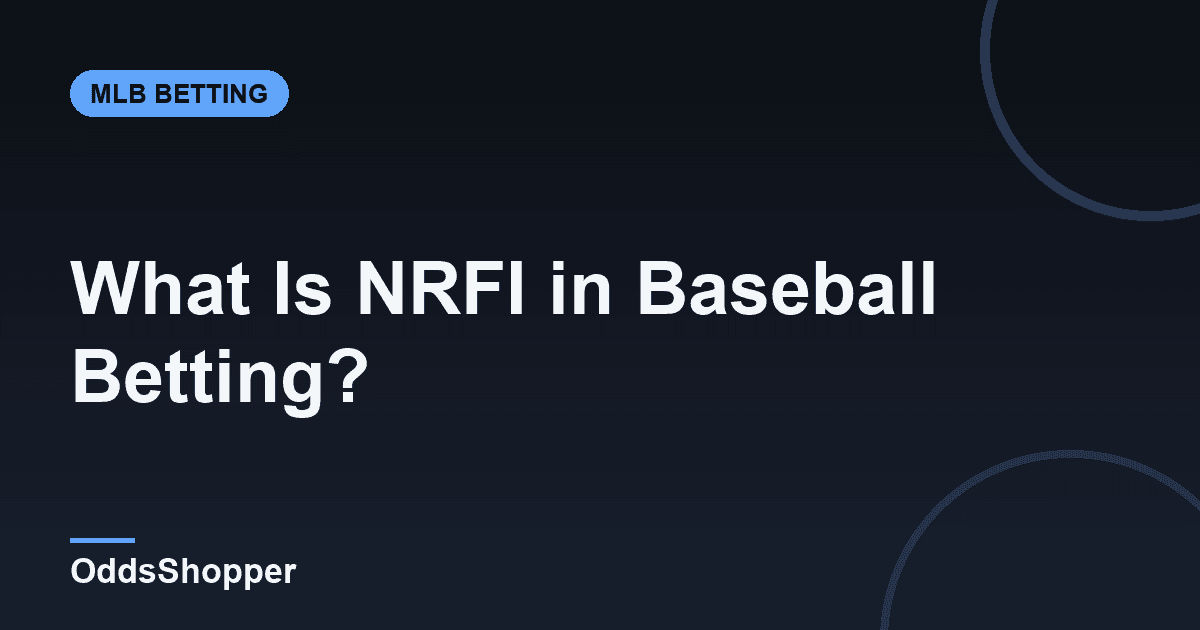 MLB BETTING

What Is NRFI in Baseball Betting?

OddsShopper